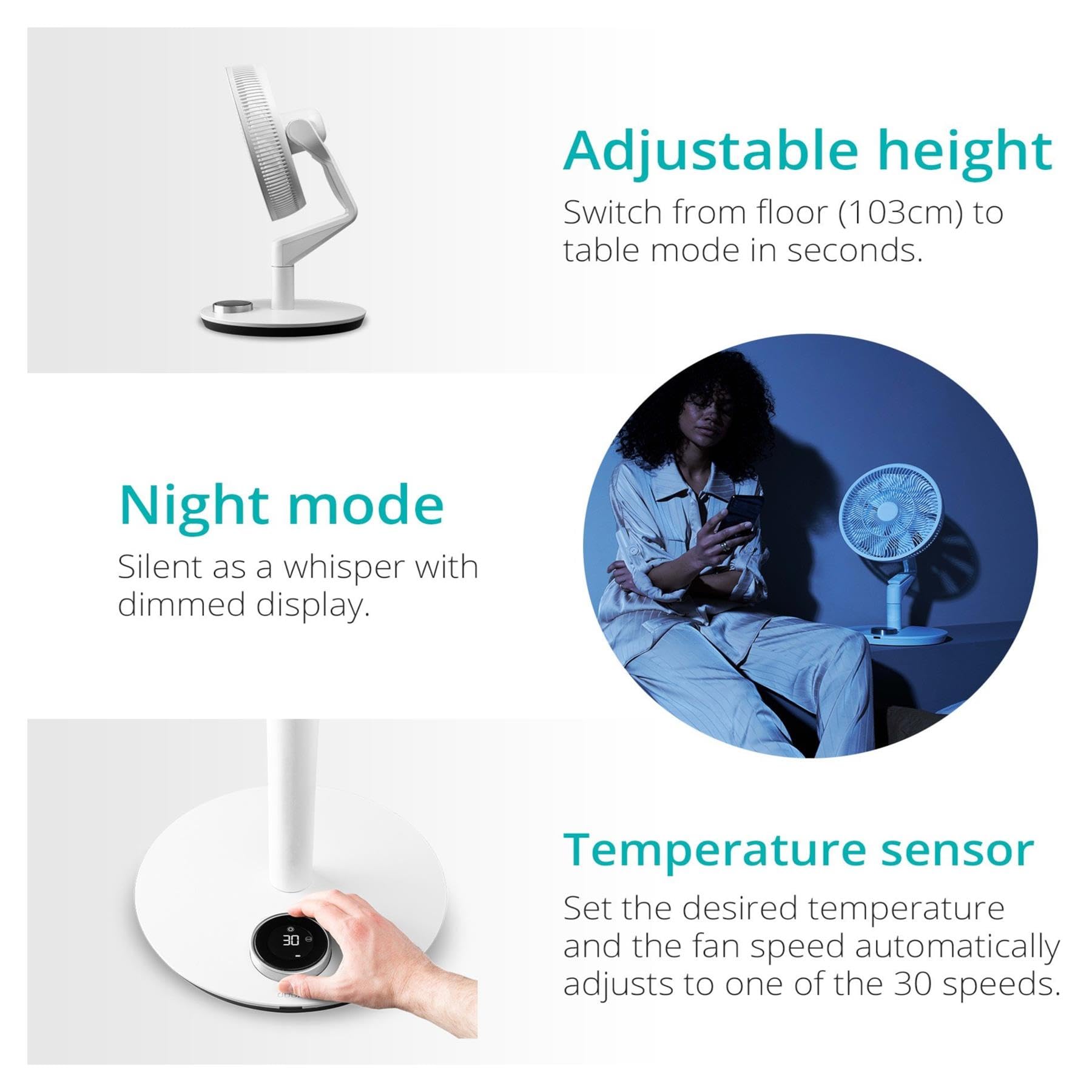 Adjustable height
Switch from floor (103cm) to table mode in seconds.

Night mode
Silent as a whisper with dimmed display.

30

Temperature sensor
Set the desired temperature and the fan speed automatically adjusts to one of the 30 speeds.